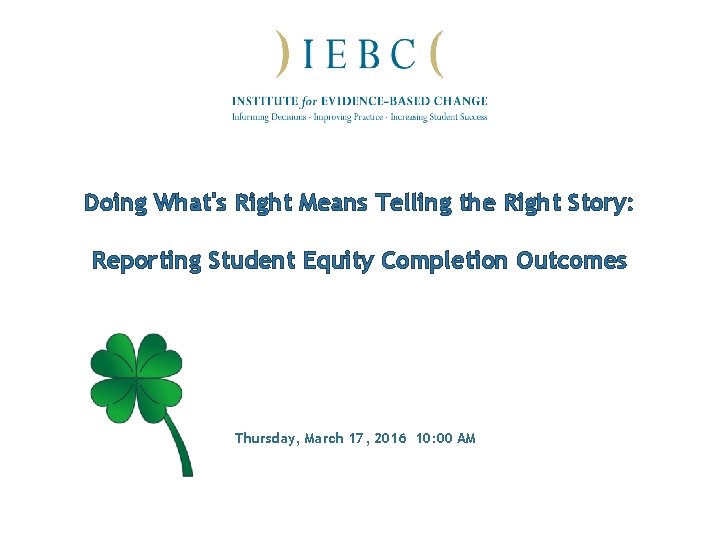 IEBC

INSTITUTE for EVIDENCE-BASED CHANGE
Informing Decisions - Improving Practice - Increasing Student Success

Doing What's Right Means Telling the Right Story:

Reporting Student Equity Completion Outcomes

Thursday, March 17, 2016 10:00 AM